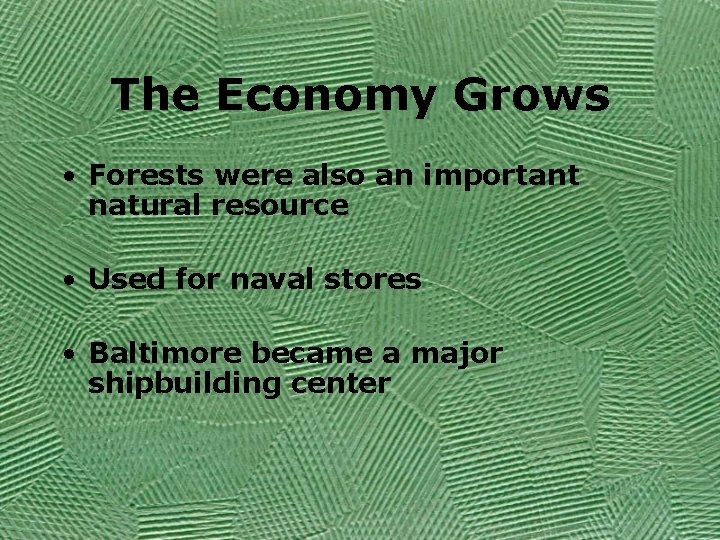 The Economy Grows

• Forests were also an important natural resource

• Used for naval stores

• Baltimore became a major shipbuilding center